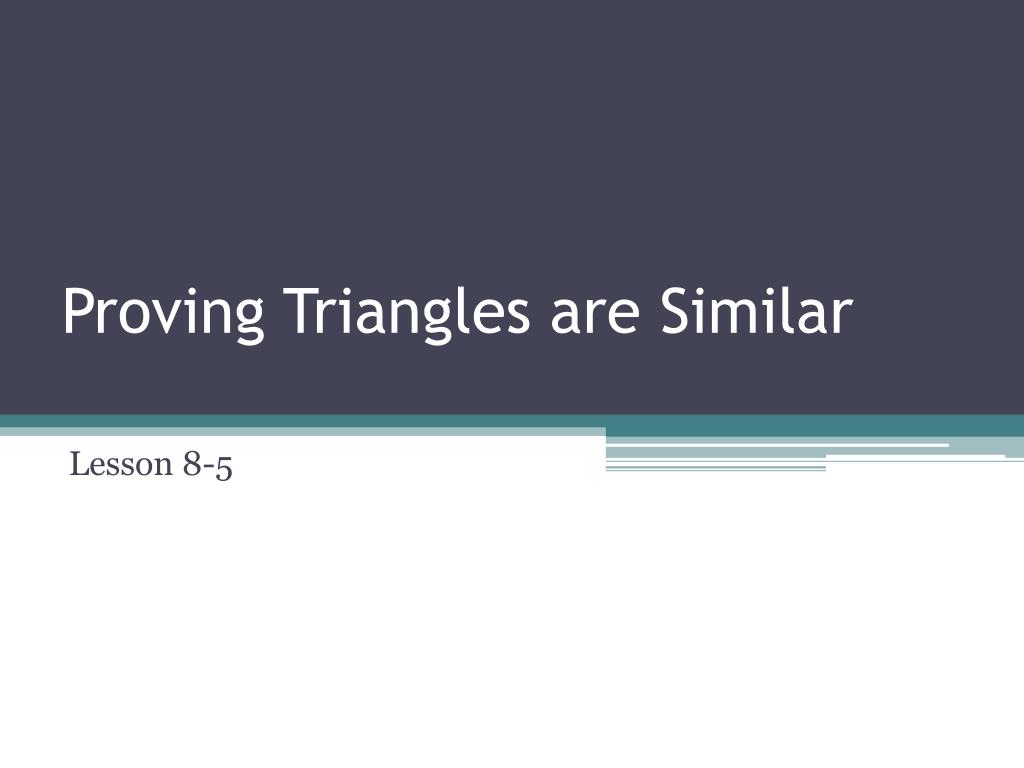 Proving Triangles are Similar

Lesson 8-5